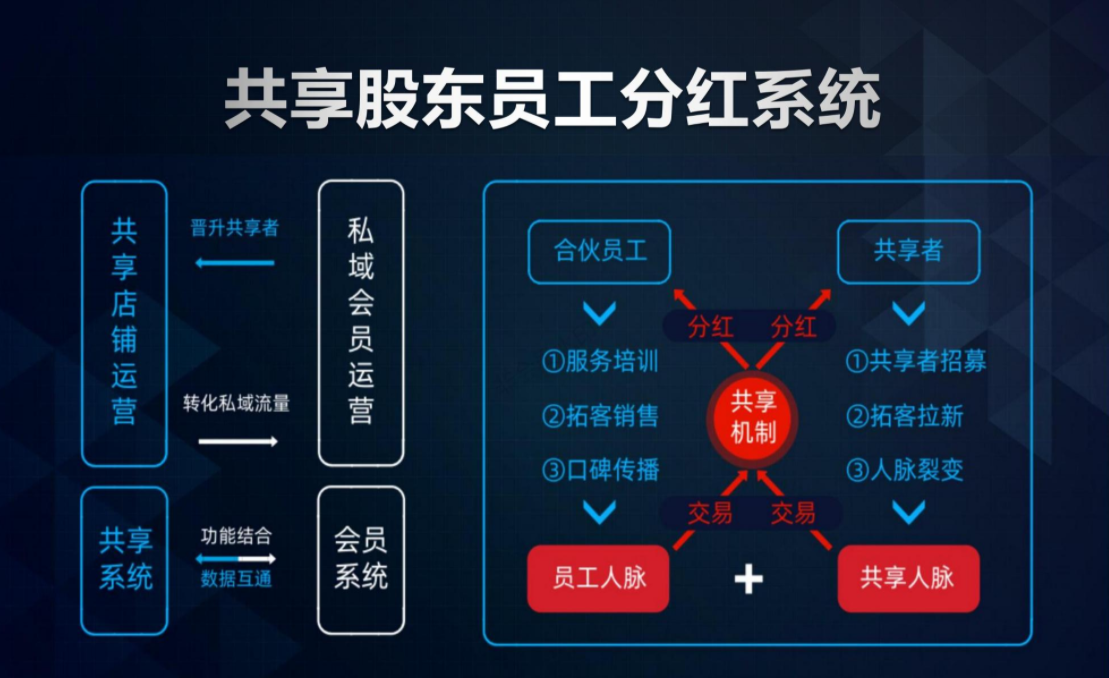 共享股东员工分红系统

共享店铺运营

晋升共享者

转化私域流量

私域会员运营

共享系统

功能结合
数据互通

会员系统

合伙员工

①服务培训
②拓客销售
③口碑传播

员工人脉

分红 分红

共享机制

交易 交易

+

共享者

①共享者招募
②拓客拉新
③人脉裂变

共享人脉